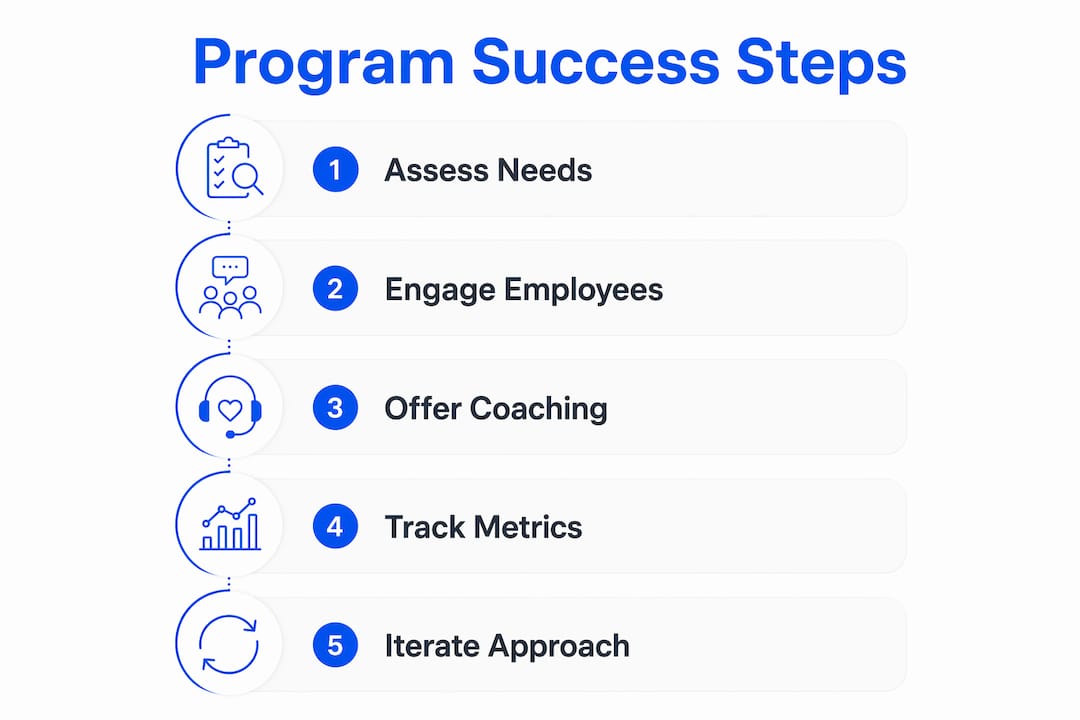 Program Success Steps

1 Assess Needs

2 Engage Employees

3 Offer Coaching

4 Track Metrics

5 Iterate Approach